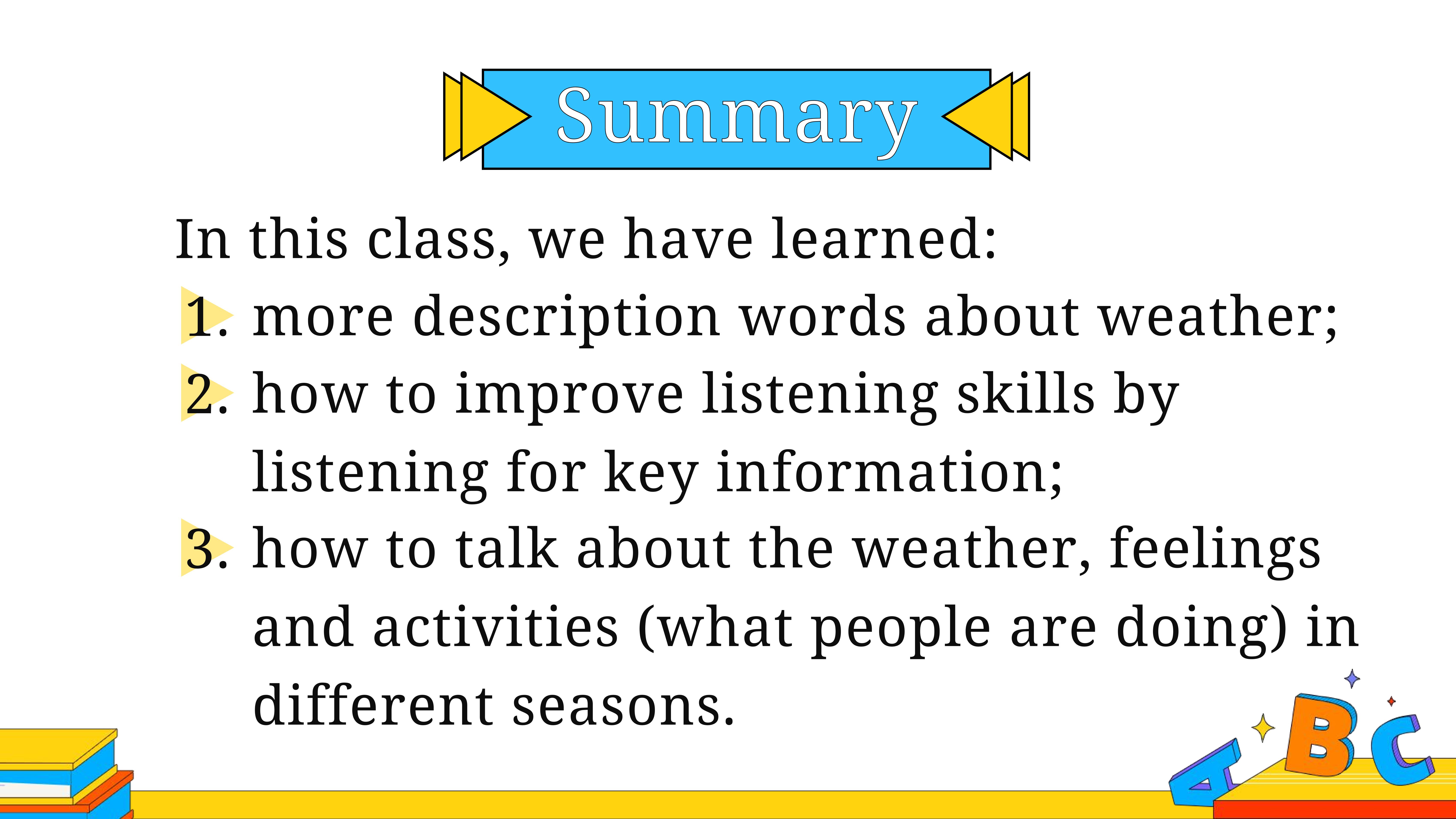 Summary

In this class, we have learned:
1. more description words about weather;
2. how to improve listening skills by listening for key information;
3. how to talk about the weather, feelings and activities (what people are doing) in different seasons.

A B C